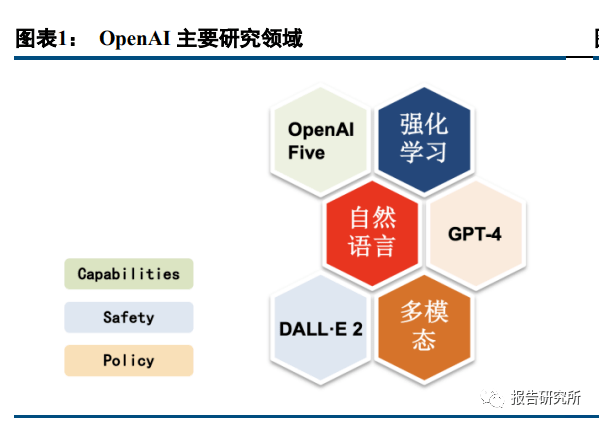 图表1： OpenAI 主要研究领域

OpenAI Five

强化学习

自然语言

GPT-4

DALL·E 2

多模态

Capabilities

Safety

Policy

报告研究所